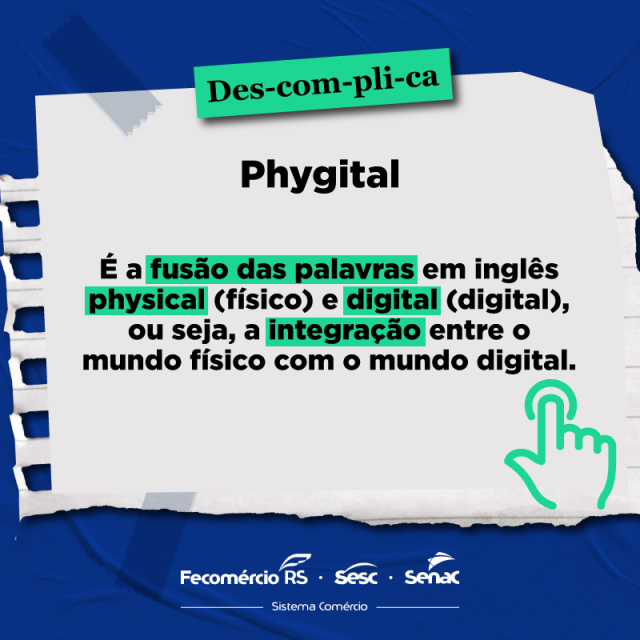 Des-com-pli-ca

Phygital

É a fusão das palavras em inglês physical (físico) e digital (digital), ou seja, a integração entre o mundo físico com o mundo digital.

Fecomércio RS · Sesc · Senac

Sistema Comércio